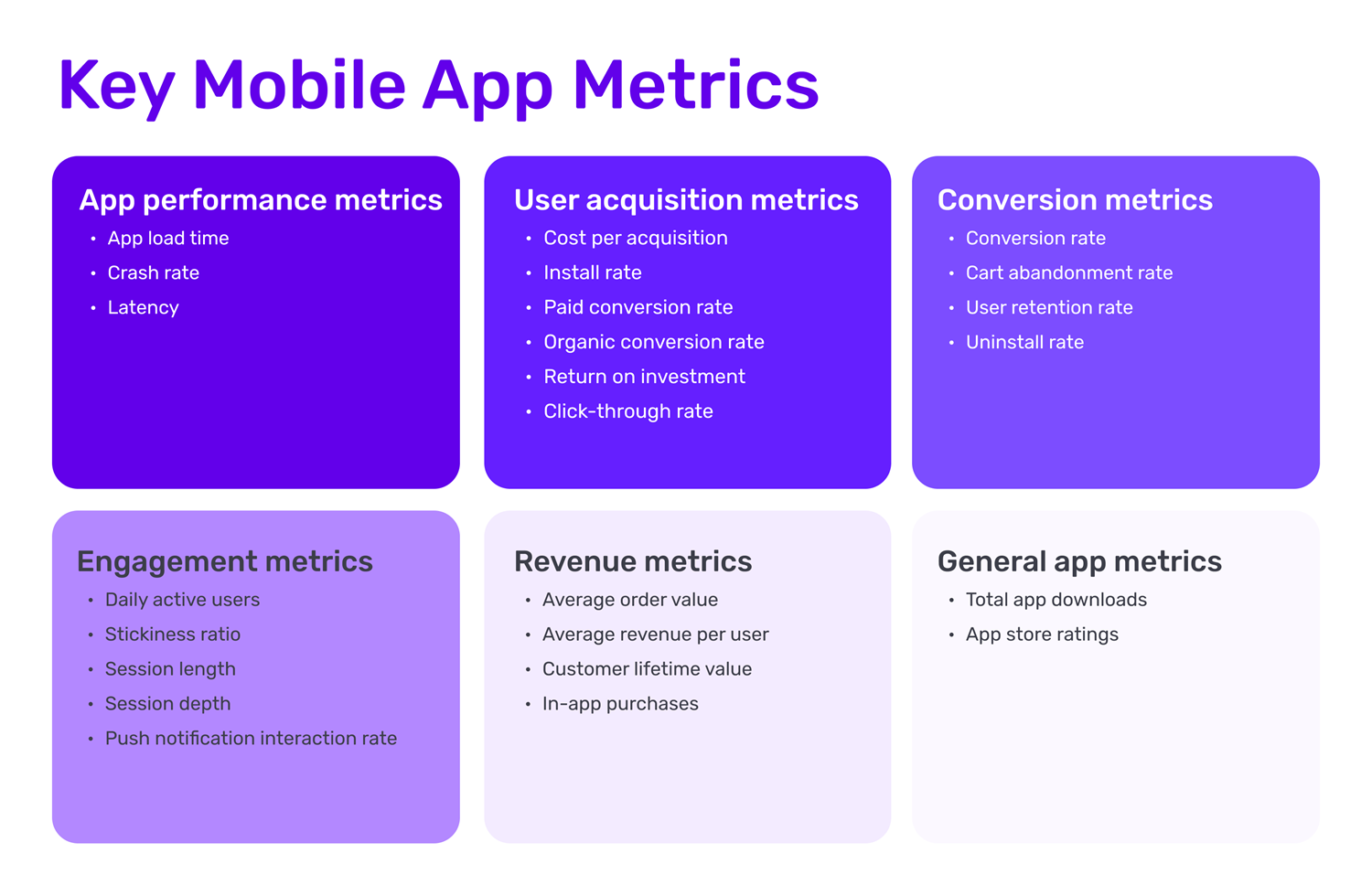 Key Mobile App Metrics

App performance metrics
• App load time
• Crash rate
• Latency

User acquisition metrics
• Cost per acquisition
• Install rate
• Paid conversion rate
• Organic conversion rate
• Return on investment
• Click-through rate

Conversion metrics
• Conversion rate
• Cart abandonment rate
• User retention rate
• Uninstall rate

Engagement metrics
• Daily active users
• Stickiness ratio
• Session length
• Session depth
• Push notification interaction rate

Revenue metrics
• Average order value
• Average revenue per user
• Customer lifetime value
• In-app purchases

General app metrics
• Total app downloads
• App store ratings